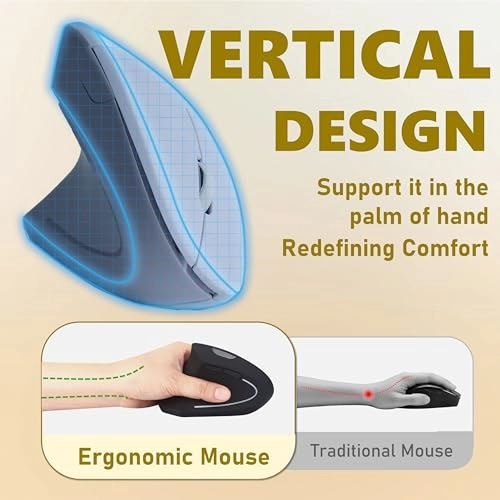 VERTICAL DESIGN

Support it in the palm of hand
Redefining Comfort

Ergonomic Mouse

Traditional Mouse